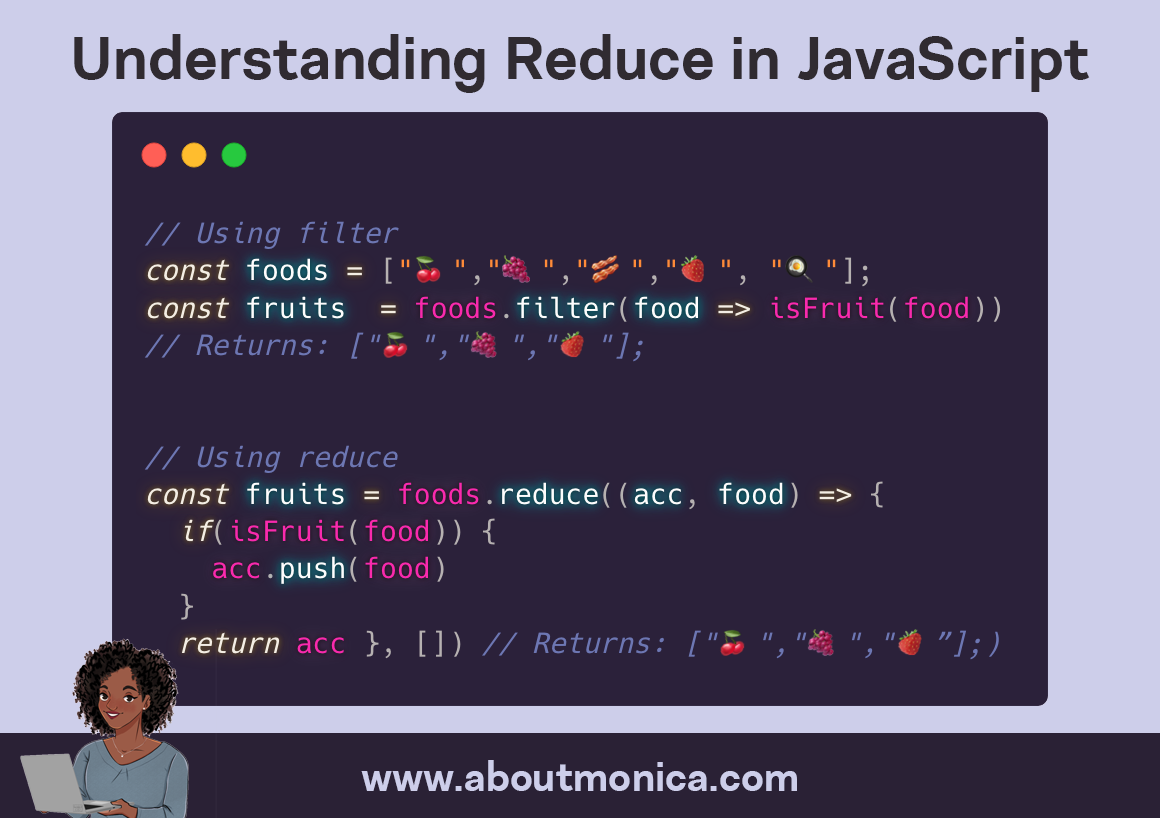 Understanding Reduce in JavaScript

// Using filter
const foods = ["🍒 ","🍇 ","🥓 ","🍓 ", "🍳 "];
const fruits  = foods.filter(food => isFruit(food))
// Returns: ["🍒 ","🍇 ","🍓 "];

// Using reduce
const fruits = foods.reduce((acc, food) => {
  if(isFruit(food)) {
    acc.push(food)
  }
  return acc }, []) // Returns: ["🍒 ","🍇 ","🍓 ”];)

www.aboutmonica.com